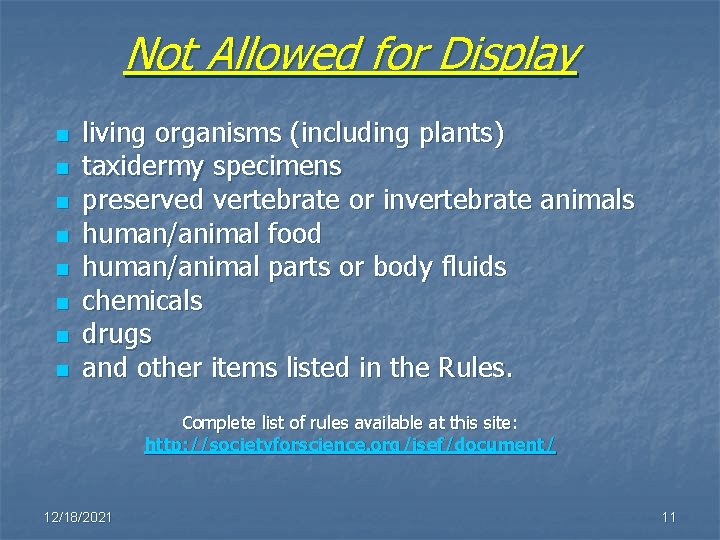 Not Allowed for Display

- living organisms (including plants)
- taxidermy specimens
- preserved vertebrate or invertebrate animals
- human/animal food
- human/animal parts or body fluids
- chemicals
- drugs
- and other items listed in the Rules.

Complete list of rules available at this site:
http://societyforscience.org/isef/document/

12/18/2021

11